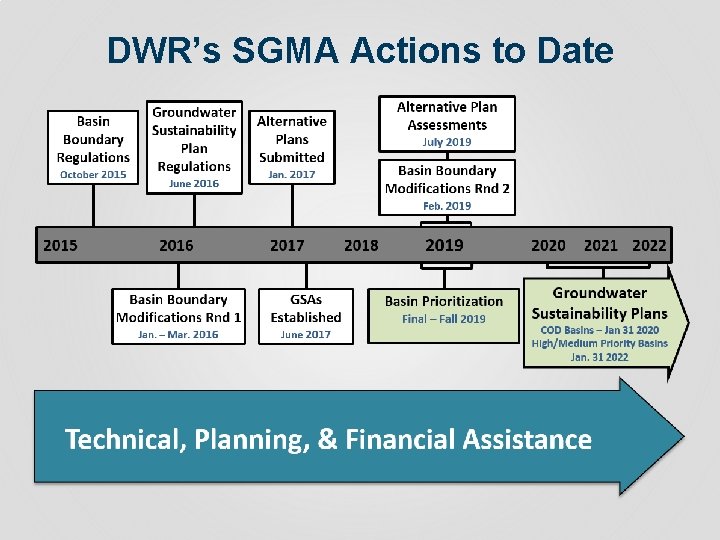 DWR's SGMA Actions to Date

Basin Boundary Regulations
October 2015

Groundwater Sustainability Plan Regulations
June 2016

Alternative Plans Submitted
Jan. 2017

Alternative Plan Assessments
July 2019

Basin Boundary Modifications Rnd 2
Feb. 2019

2015 2016 2017 2018 2019 2020 2021 2022

Basin Boundary Modifications Rnd 1
Jan. – Mar. 2016

GSAs Established
June 2017

Basin Prioritization
Final – Fall 2019

Groundwater Sustainability Plans
COD Basins – Jan 31 2020
High/Medium Priority Basins
Jan. 31 2022

Technical, Planning, & Financial Assistance